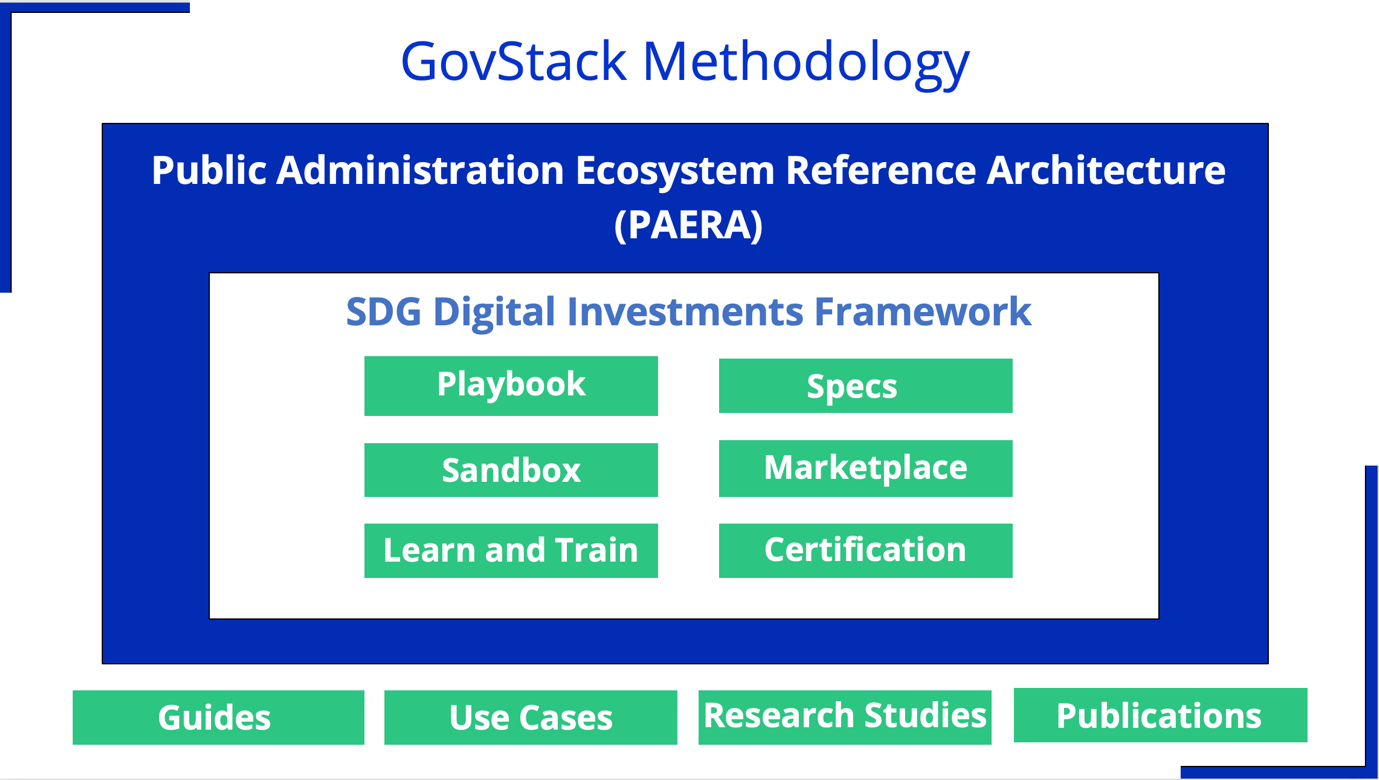 GovStack Methodology

Public Administration Ecosystem Reference Architecture (PAERA)

SDG Digital Investments Framework

Playbook

Specs

Sandbox

Marketplace

Learn and Train

Certification

Guides

Use Cases

Research Studies

Publications